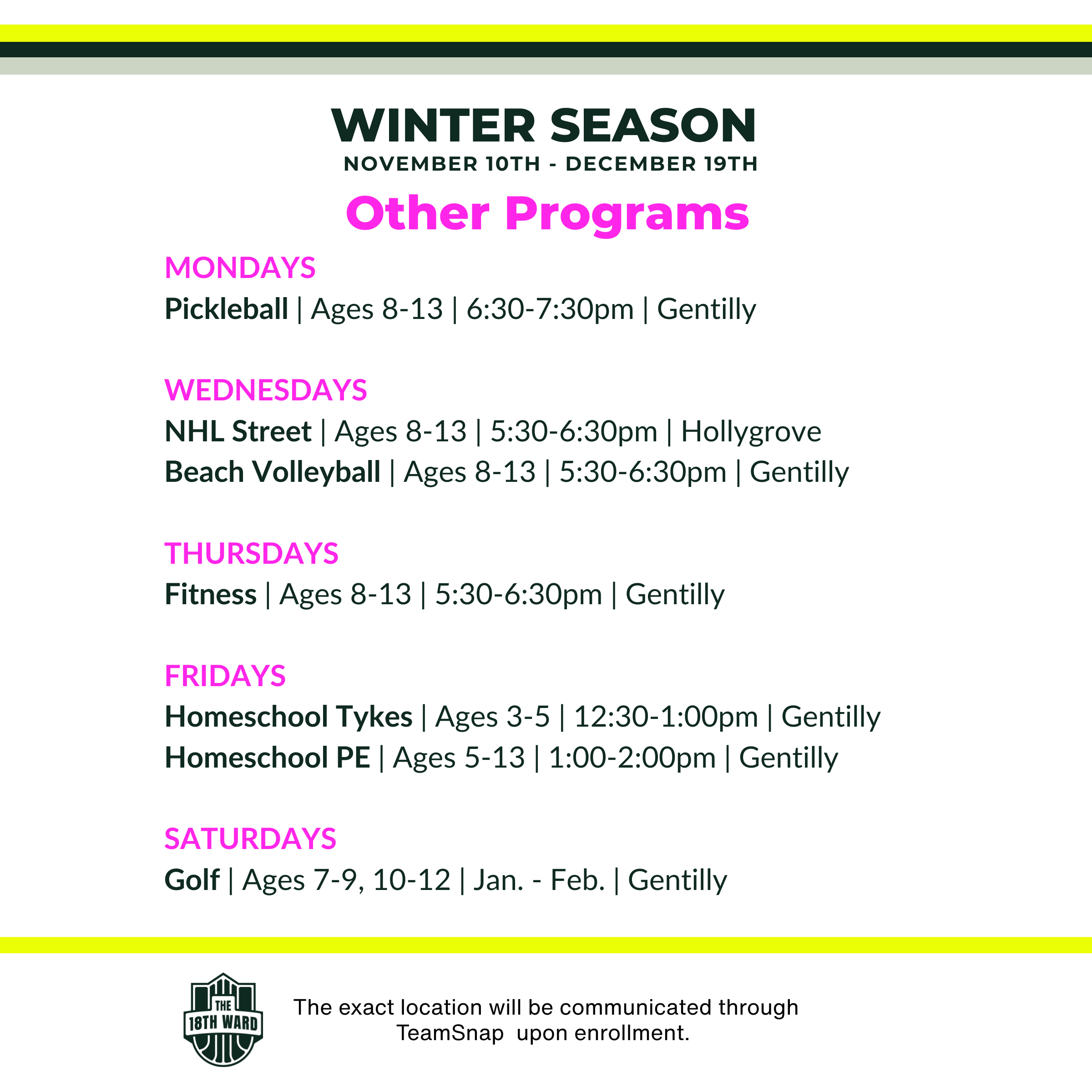 WINTER SEASON
NOVEMBER 10TH - DECEMBER 19TH

Other Programs

MONDAYS
Pickleball | Ages 8-13 | 6:30-7:30pm | Gentilly

WEDNESDAYS
NHL Street | Ages 8-13 | 5:30-6:30pm | Hollygrove
Beach Volleyball | Ages 8-13 | 5:30-6:30pm | Gentilly

THURSDAYS
Fitness | Ages 8-13 | 5:30-6:30pm | Gentilly

FRIDAYS
Homeschool Tykes | Ages 3-5 | 12:30-1:00pm | Gentilly
Homeschool PE | Ages 5-13 | 1:00-2:00pm | Gentilly

SATURDAYS
Golf | Ages 7-9, 10-12 | Jan. - Feb. | Gentilly

THE 18TH WARD

The exact location will be communicated through TeamSnap upon enrollment.